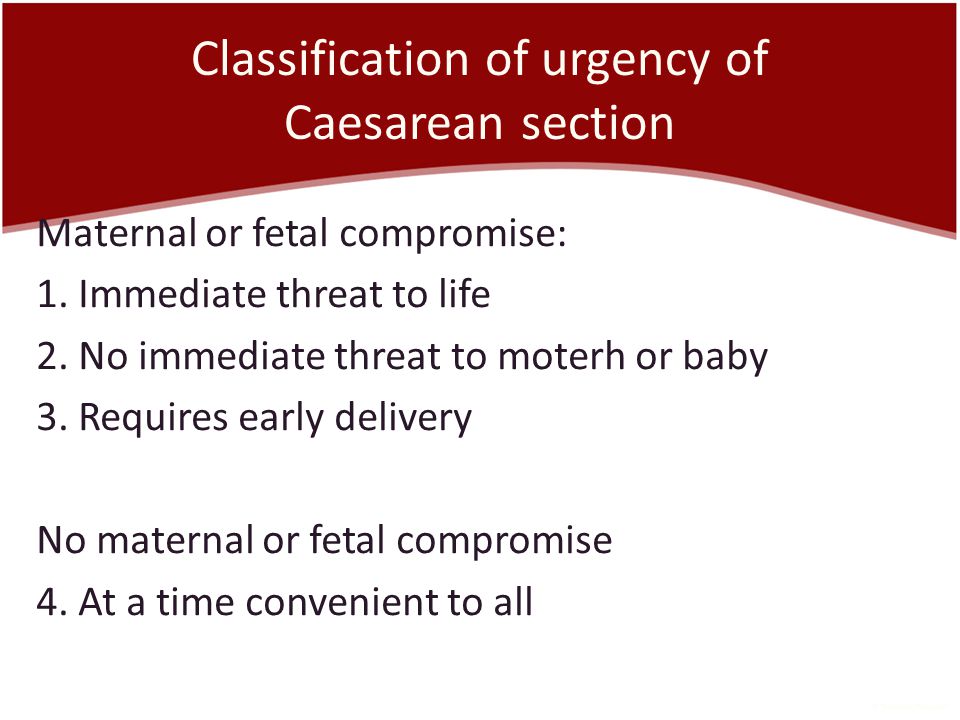 Classification of urgency of Caesarean section

Maternal or fetal compromise:
1. Immediate threat to life
2. No immediate threat to moterh or baby
3. Requires early delivery

No maternal or fetal compromise
4. At a time convenient to all